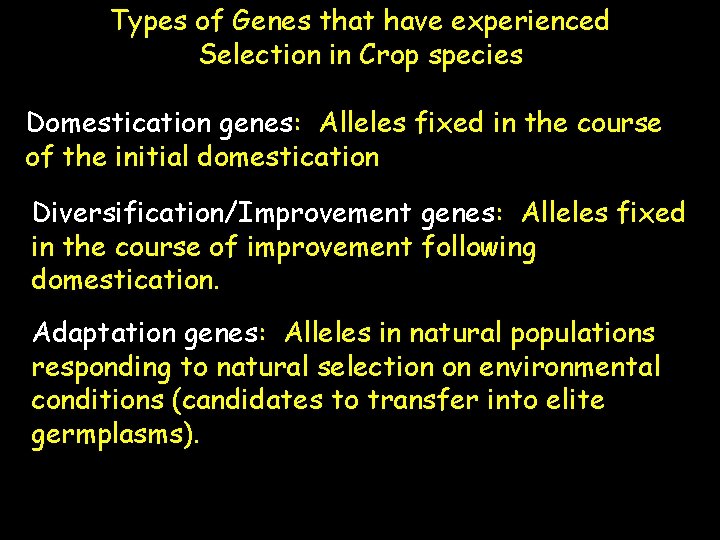 Types of Genes that have experienced Selection in Crop species

Domestication genes: Alleles fixed in the course of the initial domestication

Diversification/Improvement genes: Alleles fixed in the course of improvement following domestication.

Adaptation genes: Alleles in natural populations responding to natural selection on environmental conditions (candidates to transfer into elite germplasms).